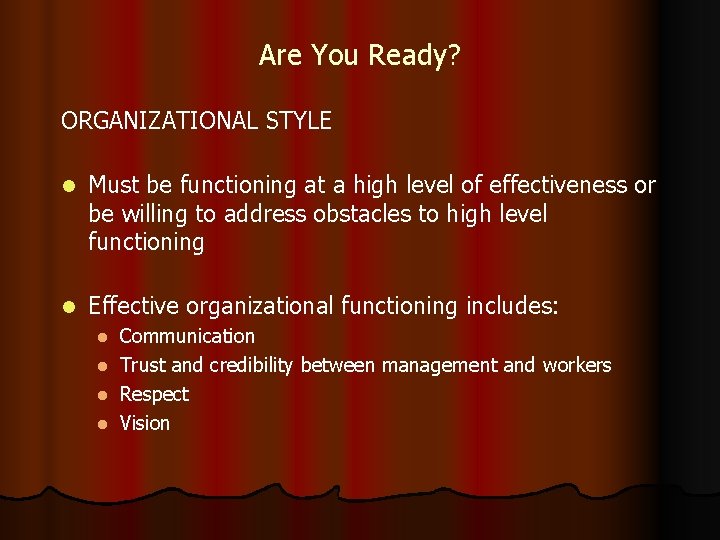 Are You Ready?

ORGANIZATIONAL STYLE

- Must be functioning at a high level of effectiveness or be willing to address obstacles to high level functioning

- Effective organizational functioning includes:
  - Communication
  - Trust and credibility between management and workers
  - Respect
  - Vision